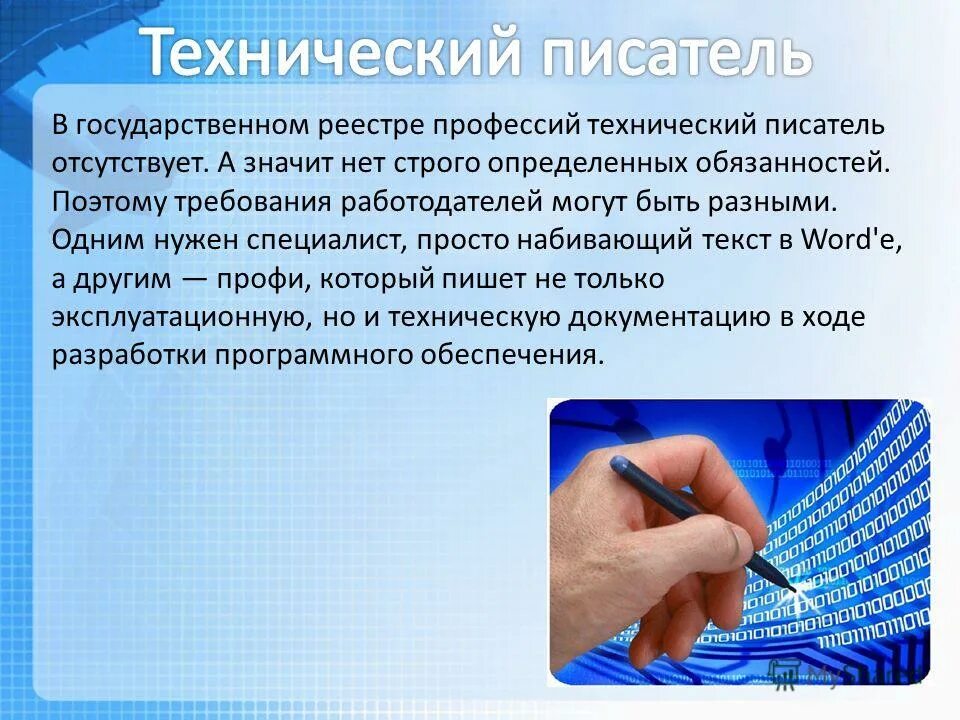 Технический писатель

В государственном реестре профессий технический писатель отсутствует. А значит нет строго определенных обязанностей. Поэтому требования работодателей могут быть разными. Одним нужен специалист, просто набивающий текст в Word'е, а другим — профи, который пишет не только эксплуатационную, но и техническую документацию в ходе разработки программного обеспечения.